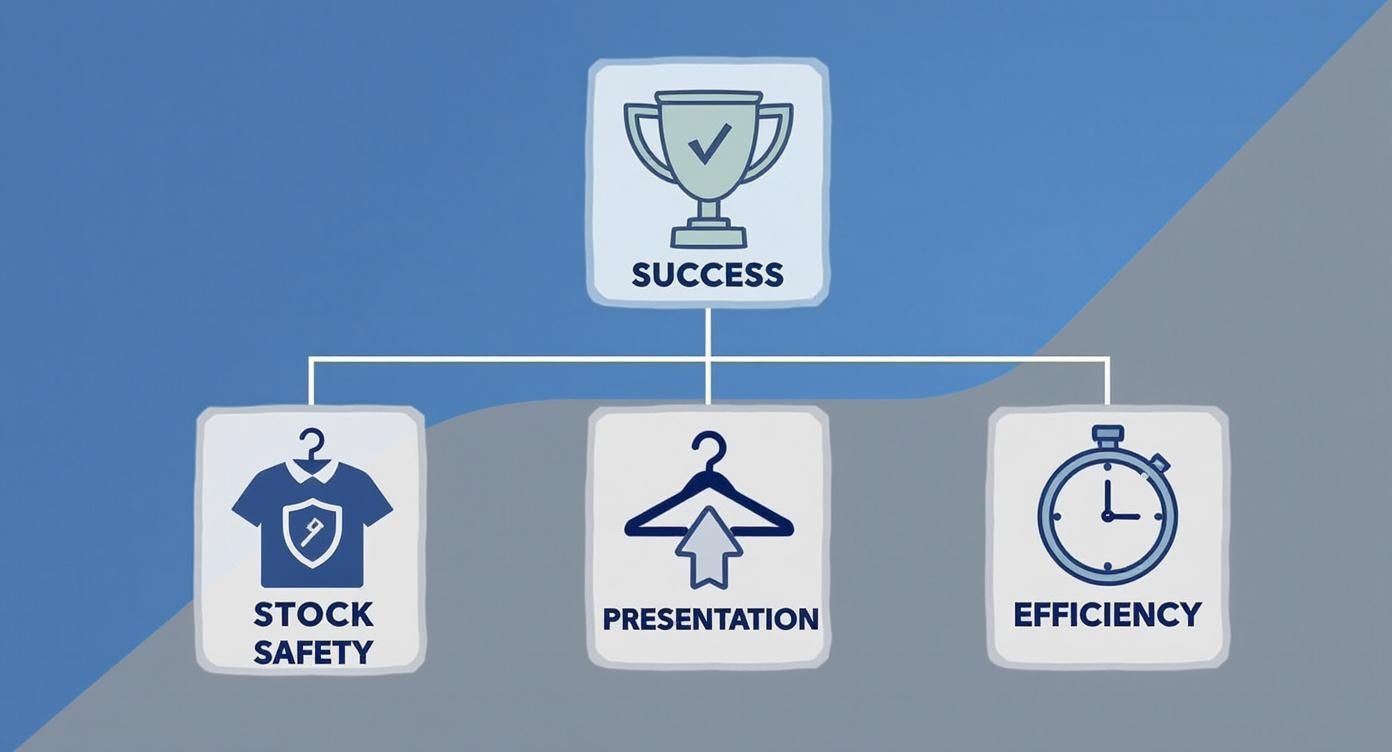 SUCCESS

STOCK SAFETY

PRESENTATION

EFFICIENCY